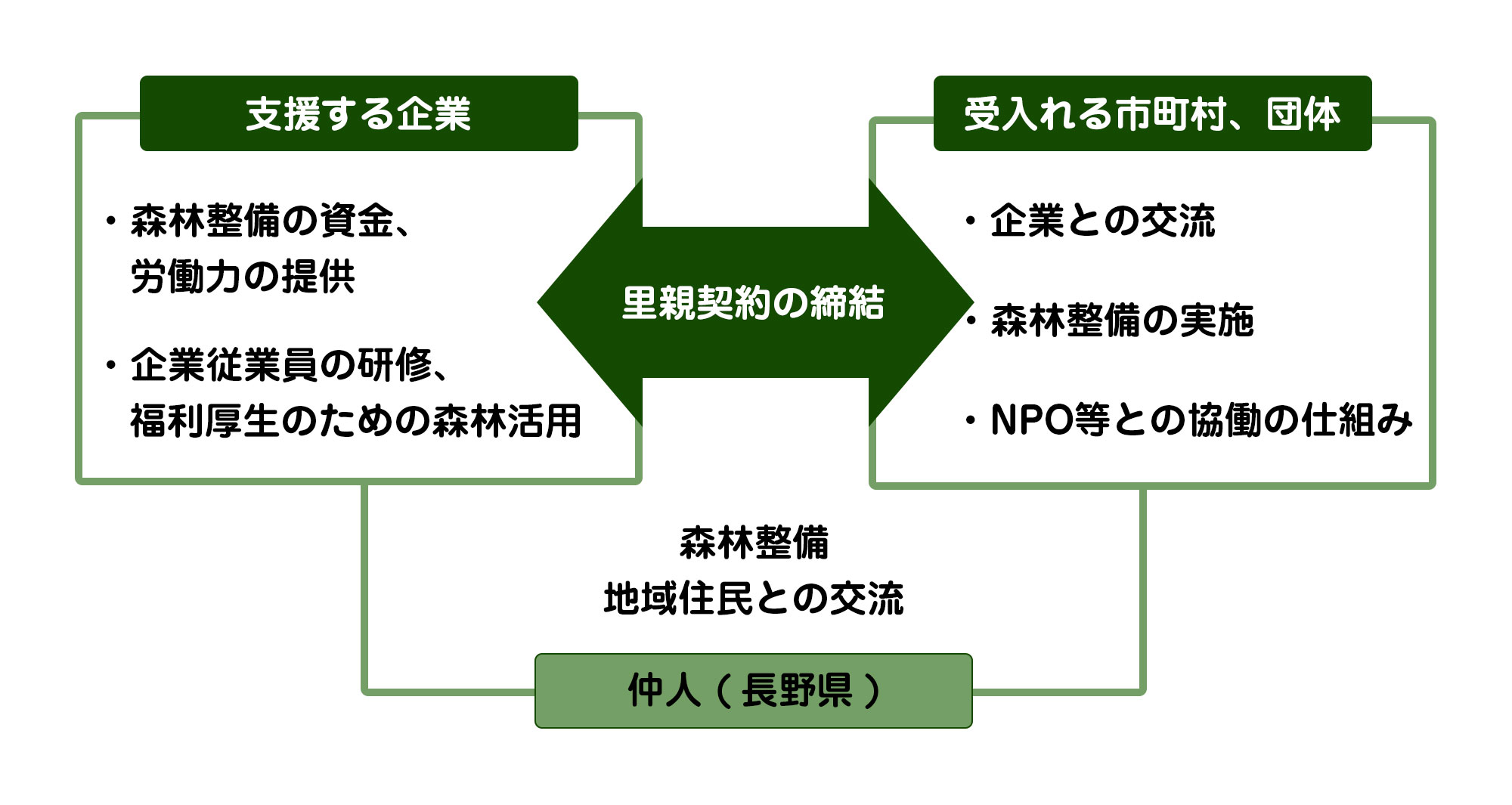 支援する企業

・森林整備の資金、労働力の提供

・企業従業員の研修、福利厚生のための森林活用

里親契約の締結

受入れる市町村、団体

・企業との交流

・森林整備の実施

・NPO等との協働の仕組み

森林整備
地域住民との交流

仲人（長野県）